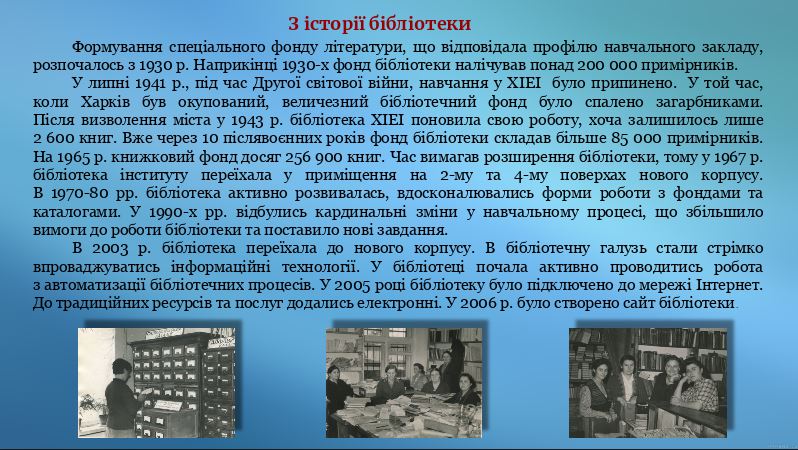 З історії бібліотеки

Формування спеціального фонду літератури, що відповідала профілю навчального закладу, розпочалось з 1930 р. Наприкінці 1930-х фонд бібліотеки налічував понад 200 000 примірників.

У липні 1941 р., під час Другої світової війни, навчання у ХІЕІ було припинено. У той час, коли Харків був окупований, величезний бібліотечний фонд було спалено загарбниками. Після визволення міста у 1943 р. бібліотека ХІЕІ поновила свою роботу, хоча залишилось лише 2 600 книг. Вже через 10 післявоєнних років фонд бібліотеки складав більше 85 000 примірників. На 1965 р. книжковий фонд досяг 256 900 книг. Час вимагав розширення бібліотеки, тому у 1967 р. бібліотека інституту переїхала у приміщення на 2-му та 4-му поверхах нового корпусу. В 1970-80 рр. бібліотека активно розвивалась, вдосконалювались форми роботи з фондами та каталогами. У 1990-х рр. відбулись кардинальні зміни у навчальному процесі, що збільшило вимоги до роботи бібліотеки та поставило нові завдання.

В 2003 р. бібліотека переїхала до нового корпусу. В бібліотечну галузь стали стрімко впроваджуватись інформаційні технології. У бібліотеці почала активно проводитись робота з автоматизації бібліотечних процесів. У 2005 році бібліотеку було підключено до мережі Інтернет. До традиційних ресурсів та послуг додались електронні. У 2006 р. було створено сайт бібліотеки.